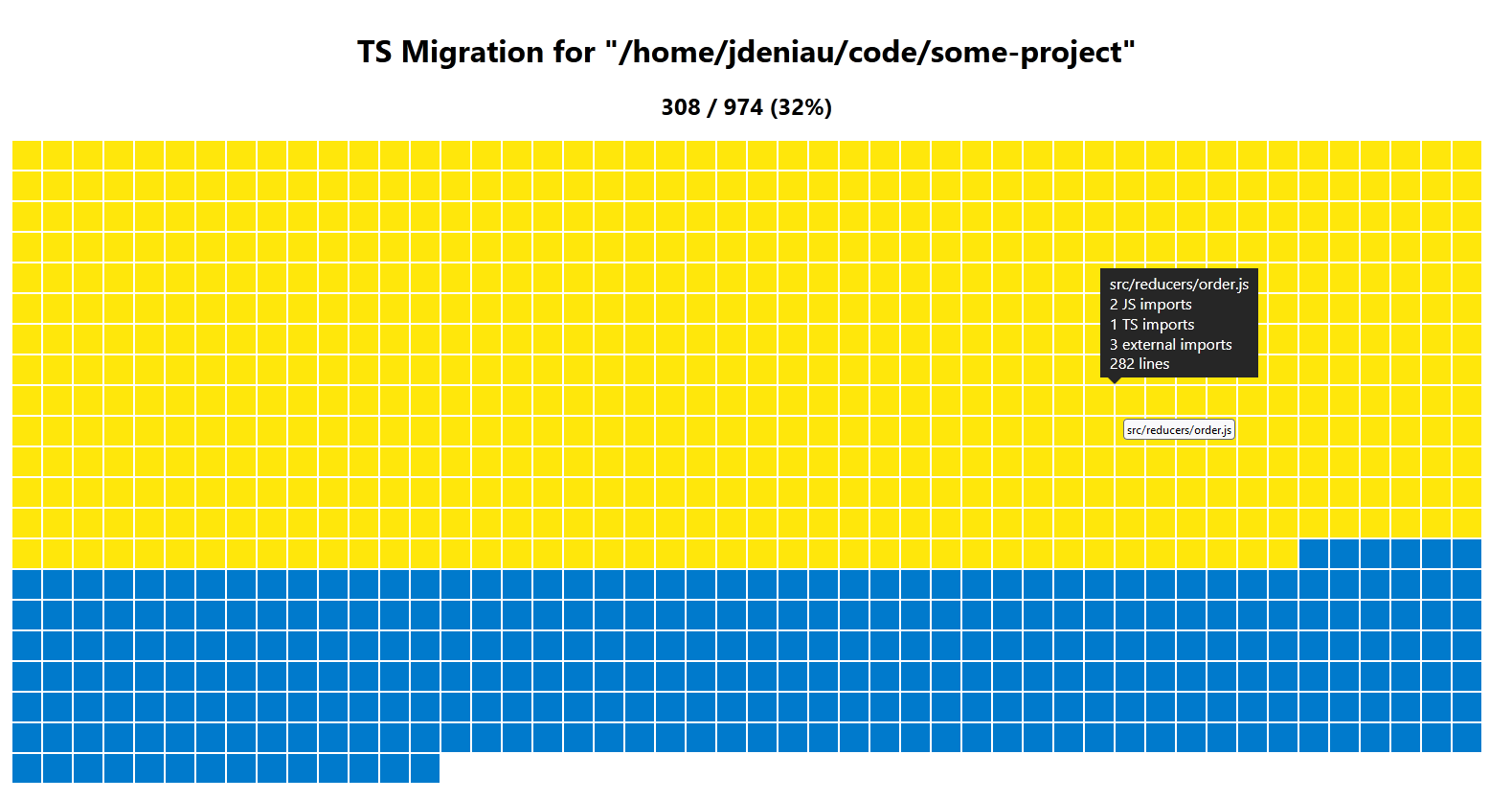 TS Migration for "/home/jdeniau/code/some-project"

308 / 974 (32%)

src/reducers/order.js
2 JS imports
1 TS imports
3 external imports
282 lines

src/reducers/order.js